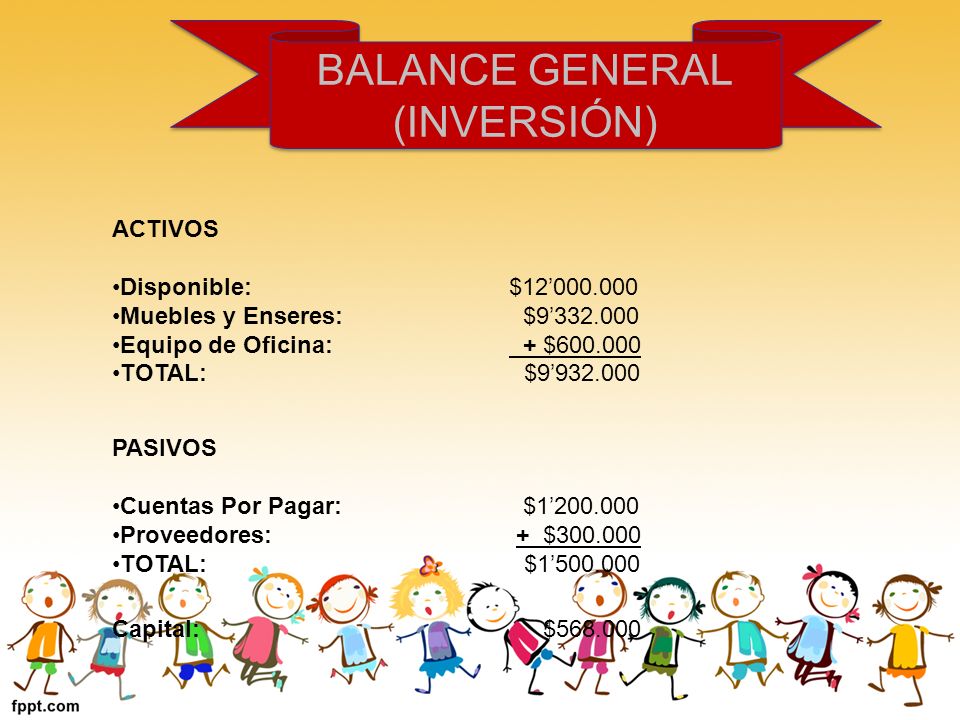 BALANCE GENERAL (INVERSIÓN)

ACTIVOS

•Disponible: $12’000.000
•Muebles y Enseres: $9’332.000
•Equipo de Oficina: + $600.000
•TOTAL: $9’932.000

PASIVOS

•Cuentas Por Pagar: $1’200.000
•Proveedores: + $300.000
•TOTAL: $1’500.000

Capital: $568.000

fppt.com